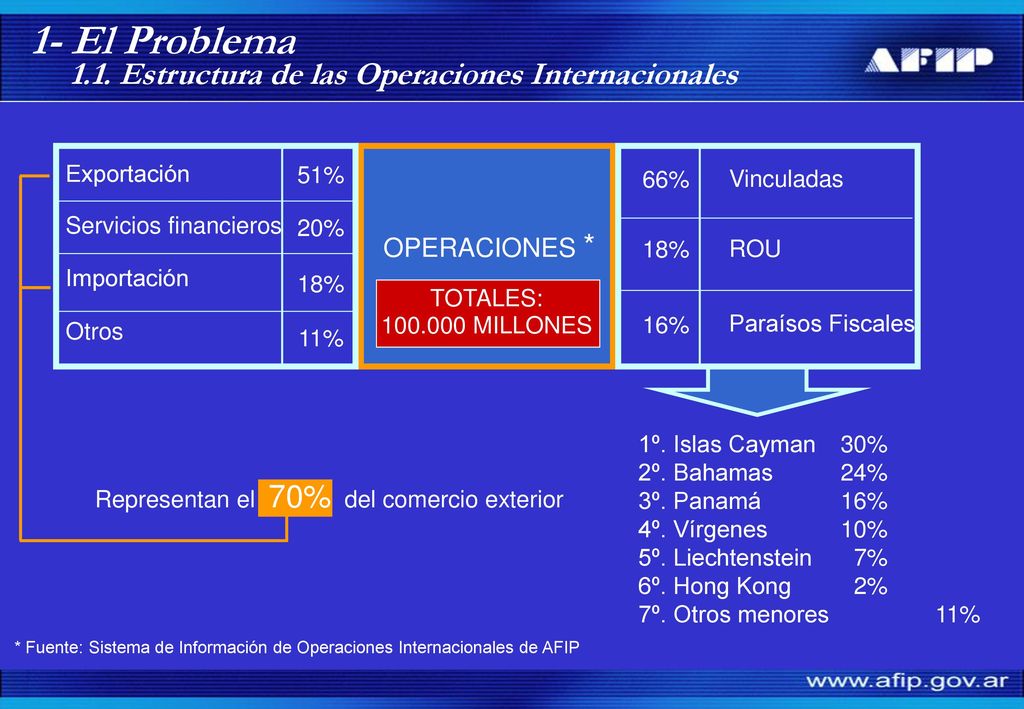 1- El Problema
1.1. Estructura de las Operaciones Internacionales

AFIP

| Exportación | 51% |
|---|---|
| Servicios financieros | 20% |
| Importación | 18% |
| Otros | 11% |

OPERACIONES *

TOTALES: 100.000 MILLONES

| 66% | Vinculadas |
|---|---|
| 18% | ROU |
| 16% | Paraísos Fiscales |

Representan el 70% del comercio exterior

1º. Islas Cayman 30%
2º. Bahamas 24%
3º. Panamá 16%
4º. Vírgenes 10%
5º. Liechtenstein 7%
6º. Hong Kong 2%
7º. Otros menores 11%

* Fuente: Sistema de Información de Operaciones Internacionales de AFIP

www.afip.gov.ar